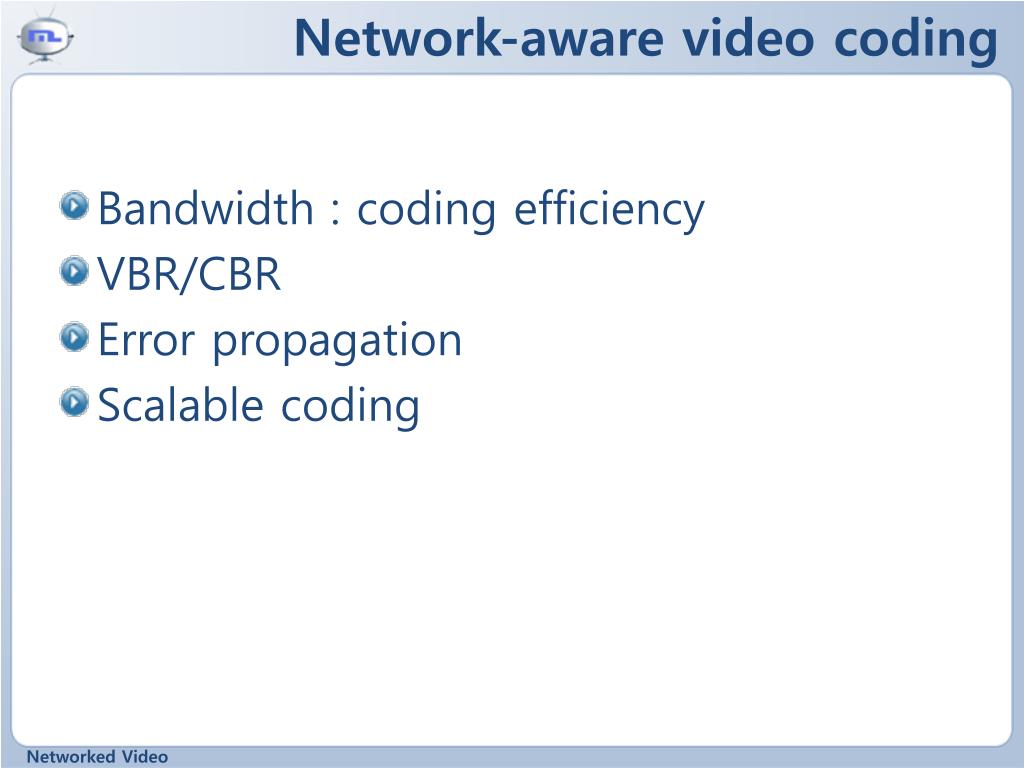 Network-aware video coding

Bandwidth : coding efficiency
VBR/CBR
Error propagation
Scalable coding

Networked Video